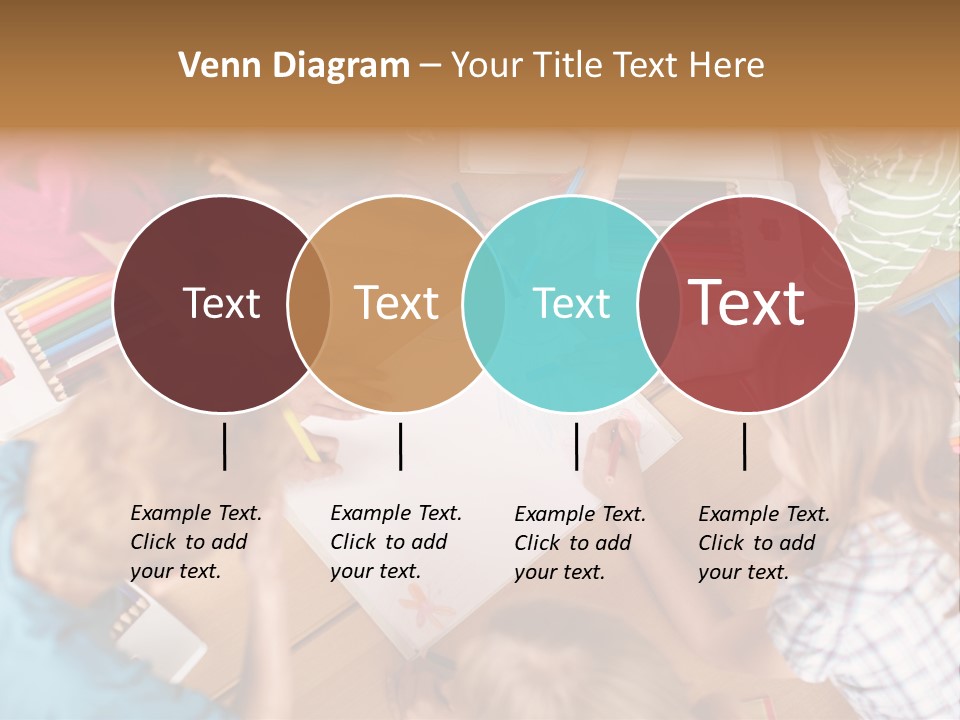 Venn Diagram – Your Title Text Here

Text

Text

Text

Text

Example Text. Click to add your text.

Example Text. Click to add your text.

Example Text. Click to add your text.

Example Text. Click to add your text.